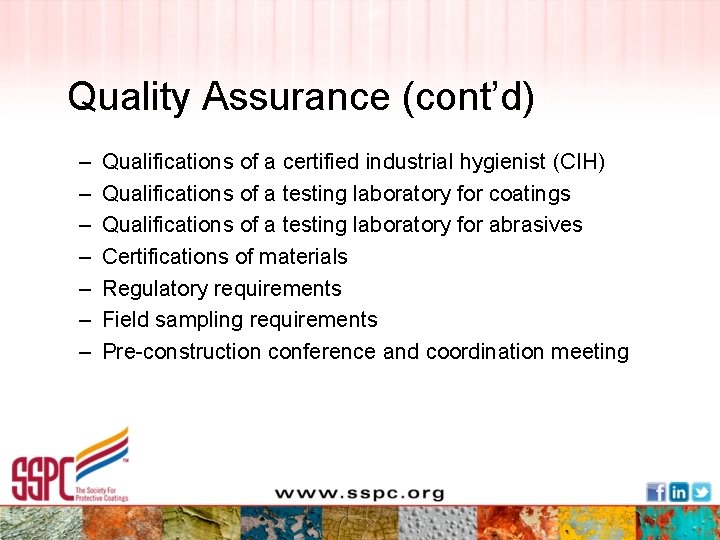 Quality Assurance (cont'd)

– Qualifications of a certified industrial hygienist (CIH)
– Qualifications of a testing laboratory for coatings
– Qualifications of a testing laboratory for abrasives
– Certifications of materials
– Regulatory requirements
– Field sampling requirements
– Pre-construction conference and coordination meeting

SSPC™ The Society For Protective Coatings

www.sspc.org

f in